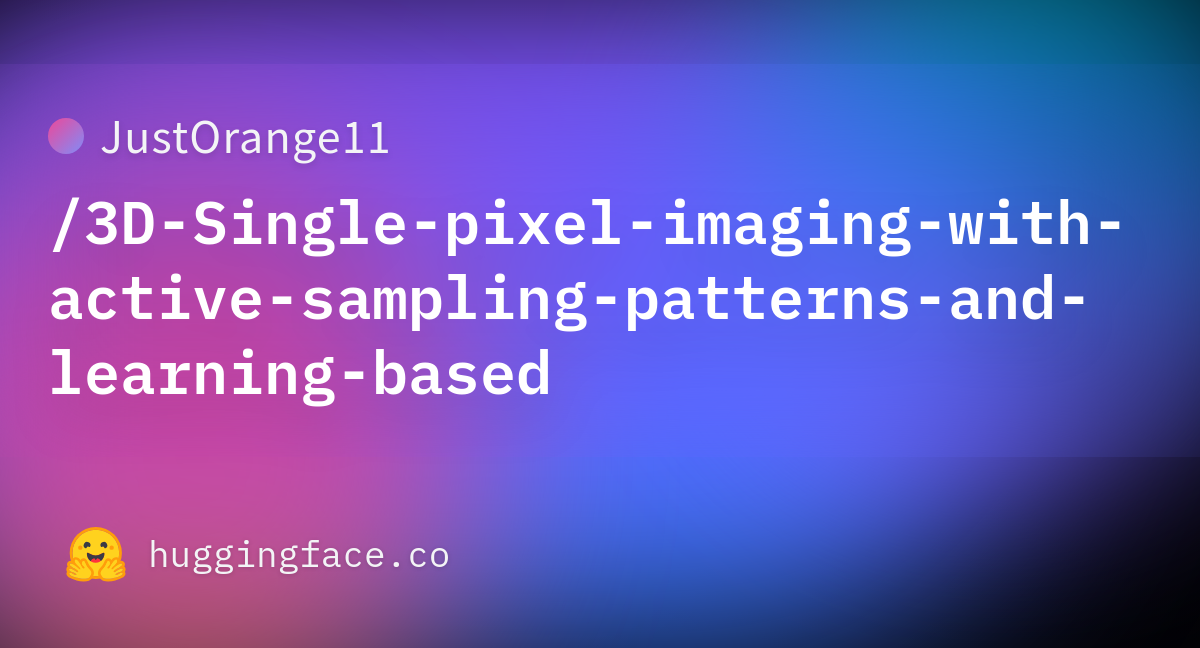 JustOrange11

/3D-Single-pixel-imaging-with-active-sampling-patterns-and-learning-based

huggingface.co